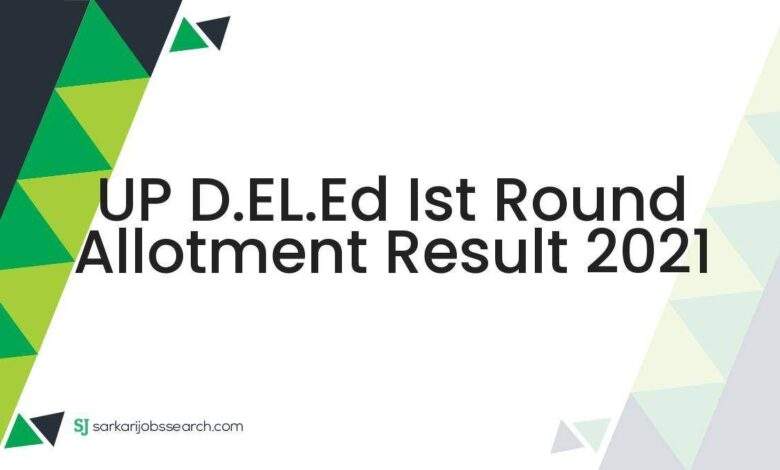 UP D.EL.Ed Ist Round Allotment Result 2021

SJ sarkarijobssearch.com